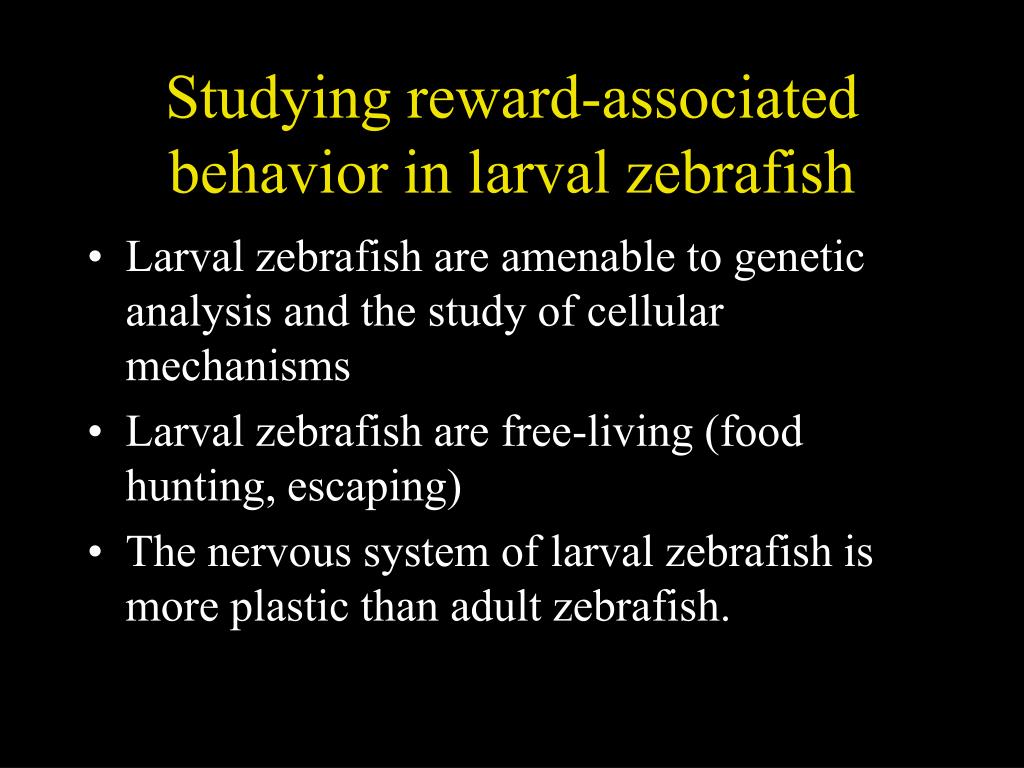 Studying reward-associated behavior in larval zebrafish

• Larval zebrafish are amenable to genetic analysis and the study of cellular mechanisms
• Larval zebrafish are free-living (food hunting, escaping)
• The nervous system of larval zebrafish is more plastic than adult zebrafish.